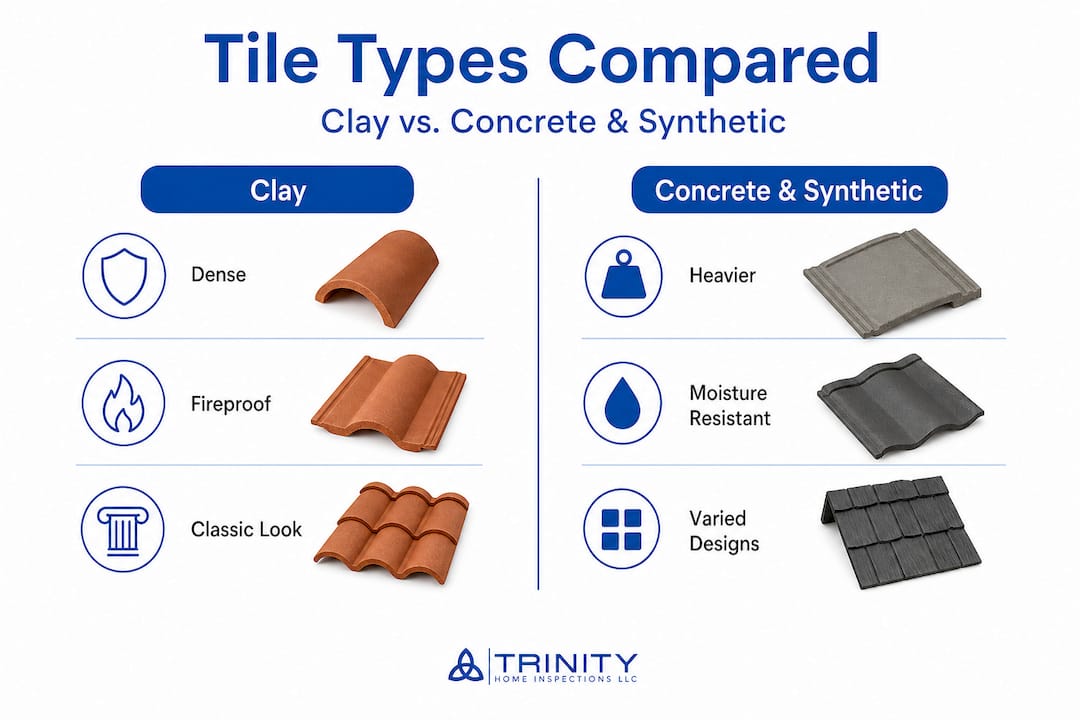 Tile Types Compared

Clay vs. Concrete & Synthetic

Clay

Dense

Fireproof

Classic Look

Concrete & Synthetic

Heavier

Moisture Resistant

Varied Designs

TRINITY
HOME INSPECTIONS LLC